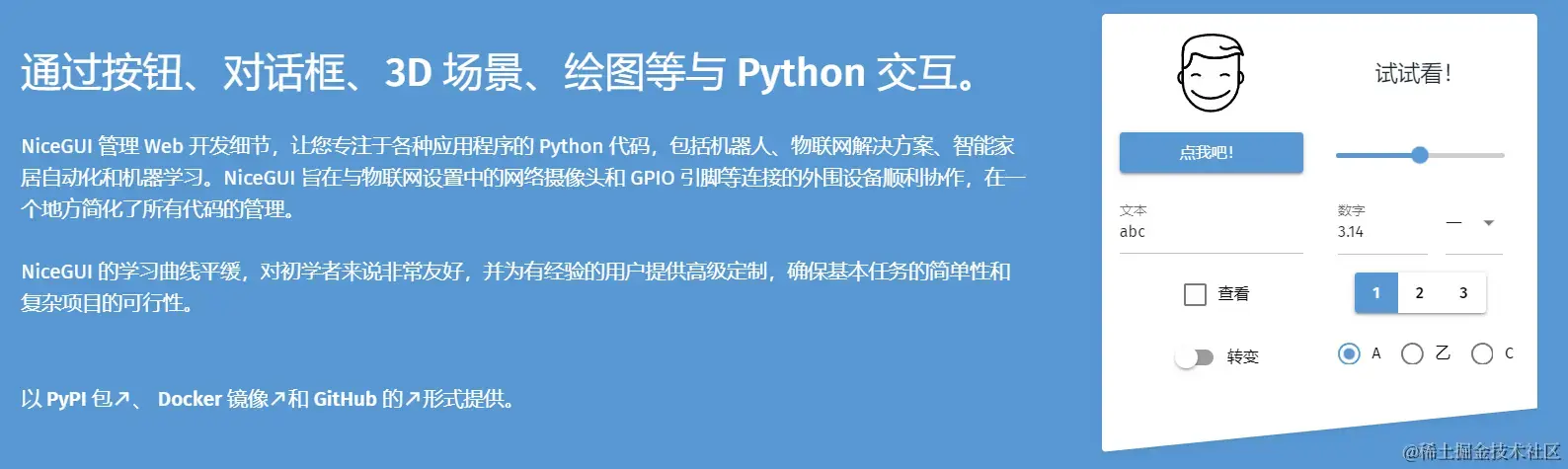 通过按钮、对话框、3D 场景、绘图等与 Python 交互。

NiceGUI 管理 Web 开发细节，让您专注于各种应用程序的 Python 代码，包括机器人、物联网解决方案、智能家居自动化和机器学习。NiceGUI 旨在与物联网设置中的网络摄像头和 GPIO 引脚等连接的外围设备顺利协作，在一个地方简化了所有代码的管理。

NiceGUI 的学习曲线平缓，对初学者来说非常友好，并为有经验的用户提供高级定制，确保基本任务的简单性和复杂项目的可行性。

以 PyPI 包↗、 Docker 镜像↗和 GitHub 的↗形式提供。

试试看!

点我吧!

文本
abc

数字
3.14

—

查看

1 2 3

转变

A 乙 C

@稀土掘金技术社区